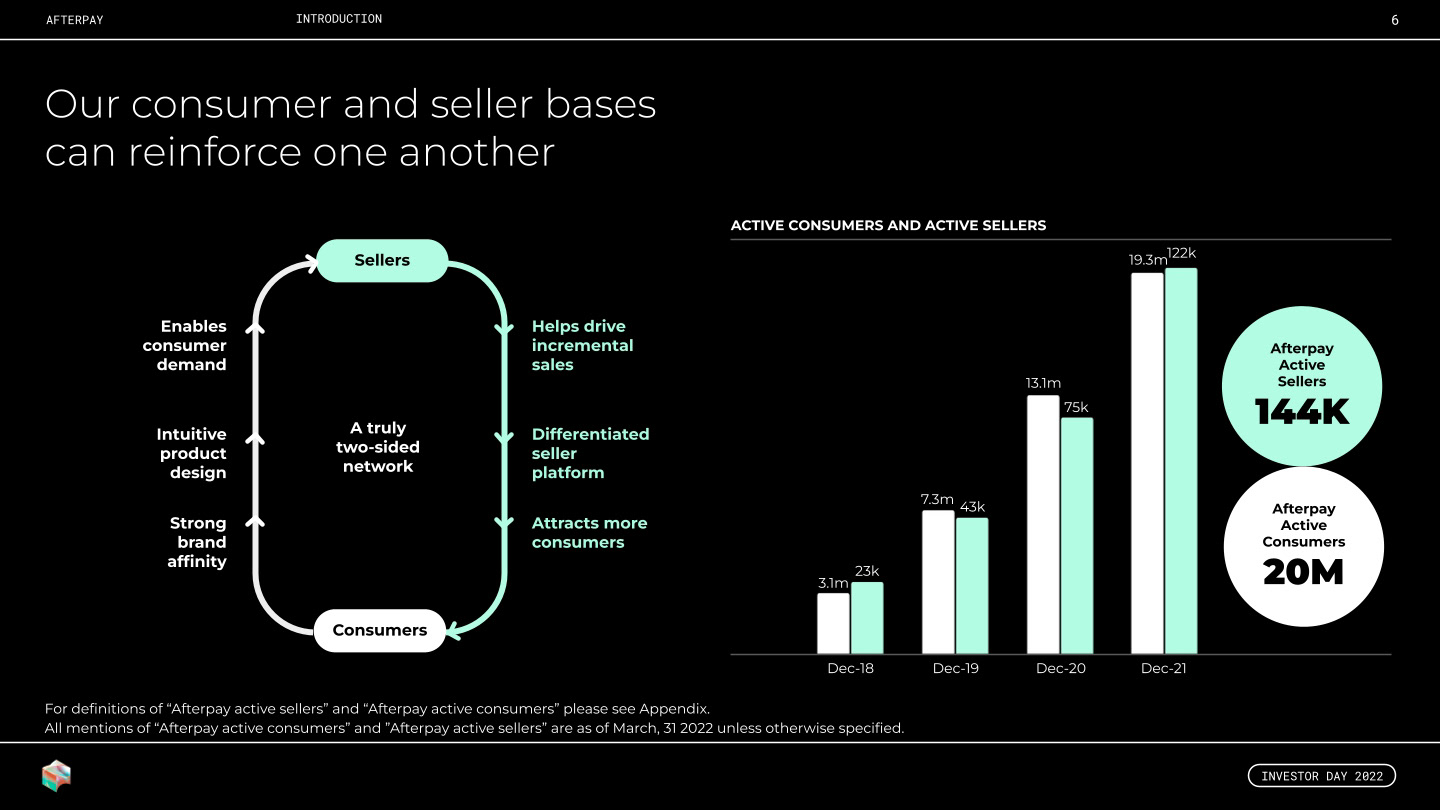 AFTERPAY INTRODUCTION 6

Our consumer and seller bases can reinforce one another

Sellers

Enables consumer demand

Intuitive product design

Strong brand affinity

A truly two-sided network

Helps drive incremental sales

Differentiated seller platform

Attracts more consumers

Consumers

ACTIVE CONSUMERS AND ACTIVE SELLERS

3.1m 23k
7.3m 43k
13.1m 75k
19.3m 122k

Dec-18 Dec-19 Dec-20 Dec-21

Afterpay Active Sellers
144K

Afterpay Active Consumers
20M

For definitions of “Afterpay active sellers” and “Afterpay active consumers” please see Appendix.
All mentions of “Afterpay active consumers” and ”Afterpay active sellers” are as of March, 31 2022 unless otherwise specified.

INVESTOR DAY 2022